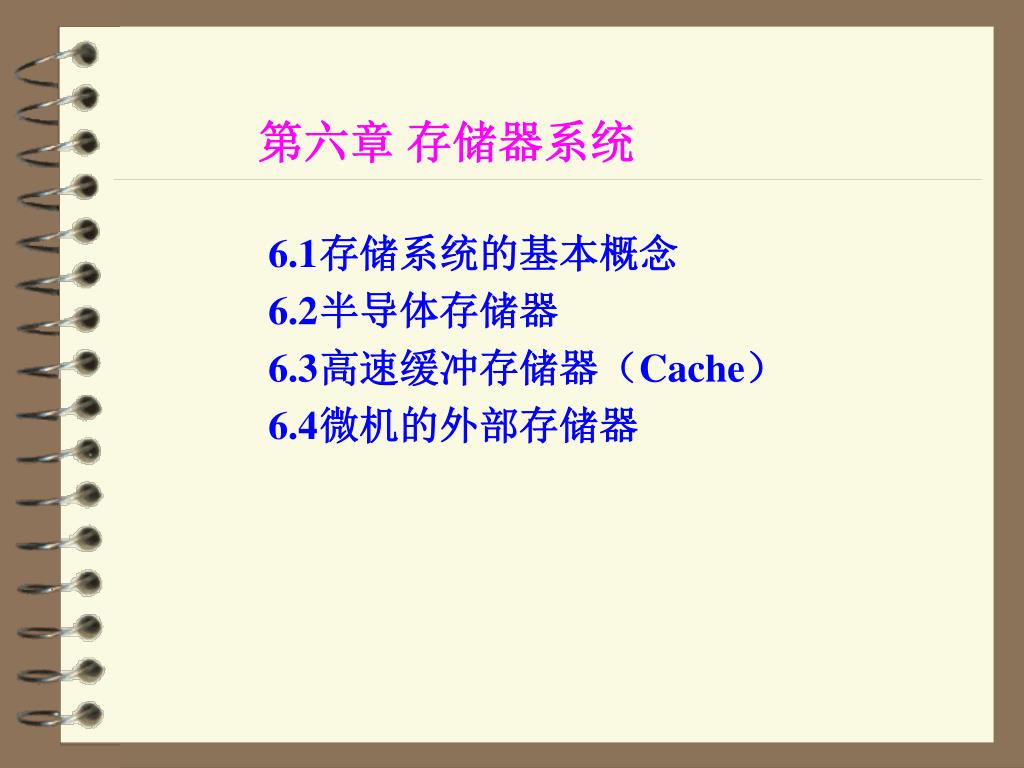 第六章 存储器系统

6.1存储系统的基本概念
6.2半导体存储器
6.3高速缓冲存储器（Cache）
6.4微机的外部存储器